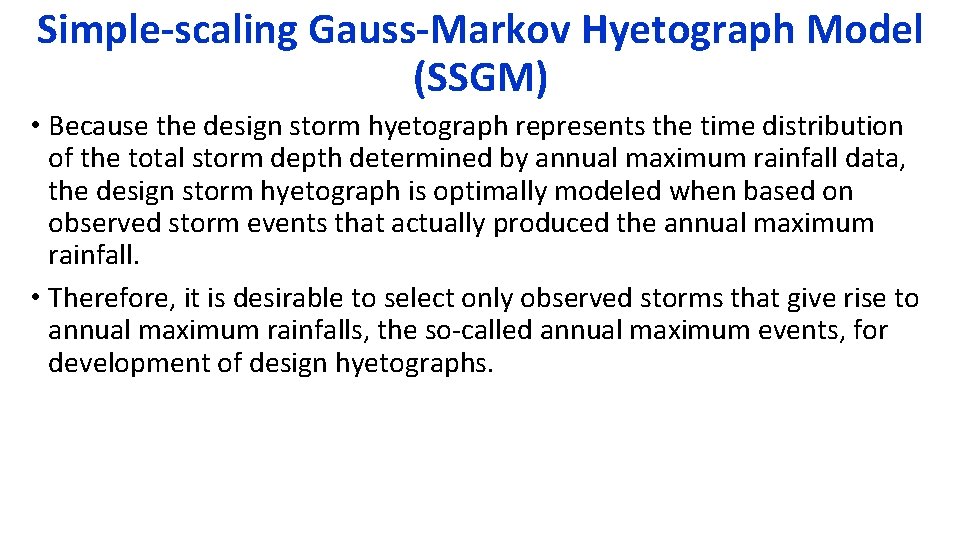 Simple-scaling Gauss-Markov Hyetograph Model (SSGM)

• Because the design storm hyetograph represents the time distribution of the total storm depth determined by annual maximum rainfall data, the design storm hyetograph is optimally modeled when based on observed storm events that actually produced the annual maximum rainfall.

• Therefore, it is desirable to select only observed storms that give rise to annual maximum rainfalls, the so-called annual maximum events, for development of design hyetographs.